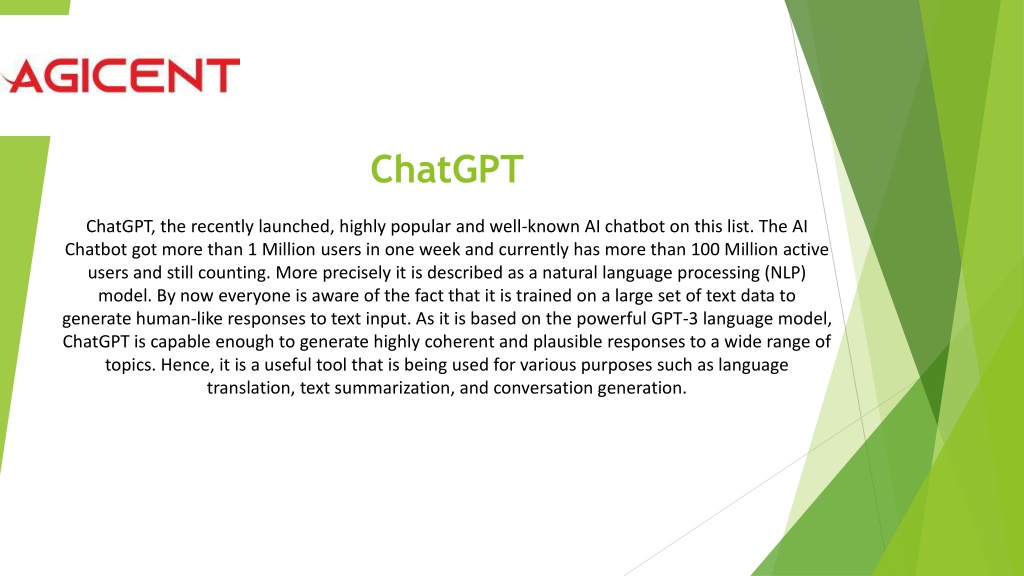 AGICENT

ChatGPT

ChatGPT, the recently launched, highly popular and well-known AI chatbot on this list. The AI Chatbot got more than 1 Million users in one week and currently has more than 100 Million active users and still counting. More precisely it is described as a natural language processing (NLP) model. By now everyone is aware of the fact that it is trained on a large set of text data to generate human-like responses to text input. As it is based on the powerful GPT-3 language model, ChatGPT is capable enough to generate highly coherent and plausible responses to a wide range of topics. Hence, it is a useful tool that is being used for various purposes such as language translation, text summarization, and conversation generation.